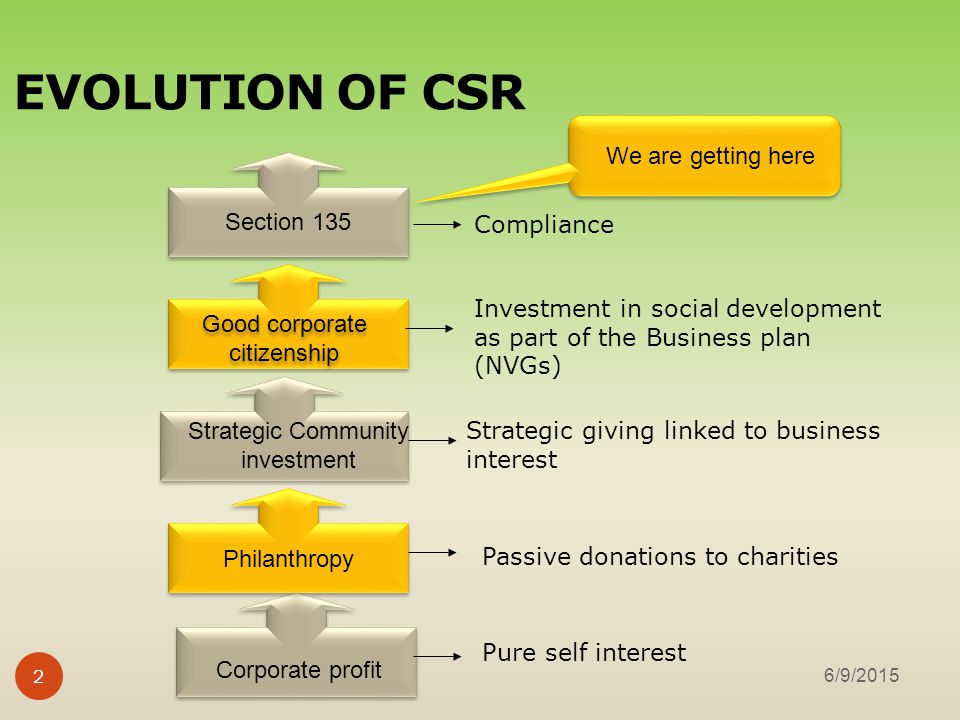 EVOLUTION OF CSR

We are getting here

Section 135

Compliance

Good corporate citizenship

Investment in social development as part of the Business plan (NVGs)

Strategic Community investment

Strategic giving linked to business interest

Philanthropy

Passive donations to charities

Corporate profit

Pure self interest

2

6/9/2015